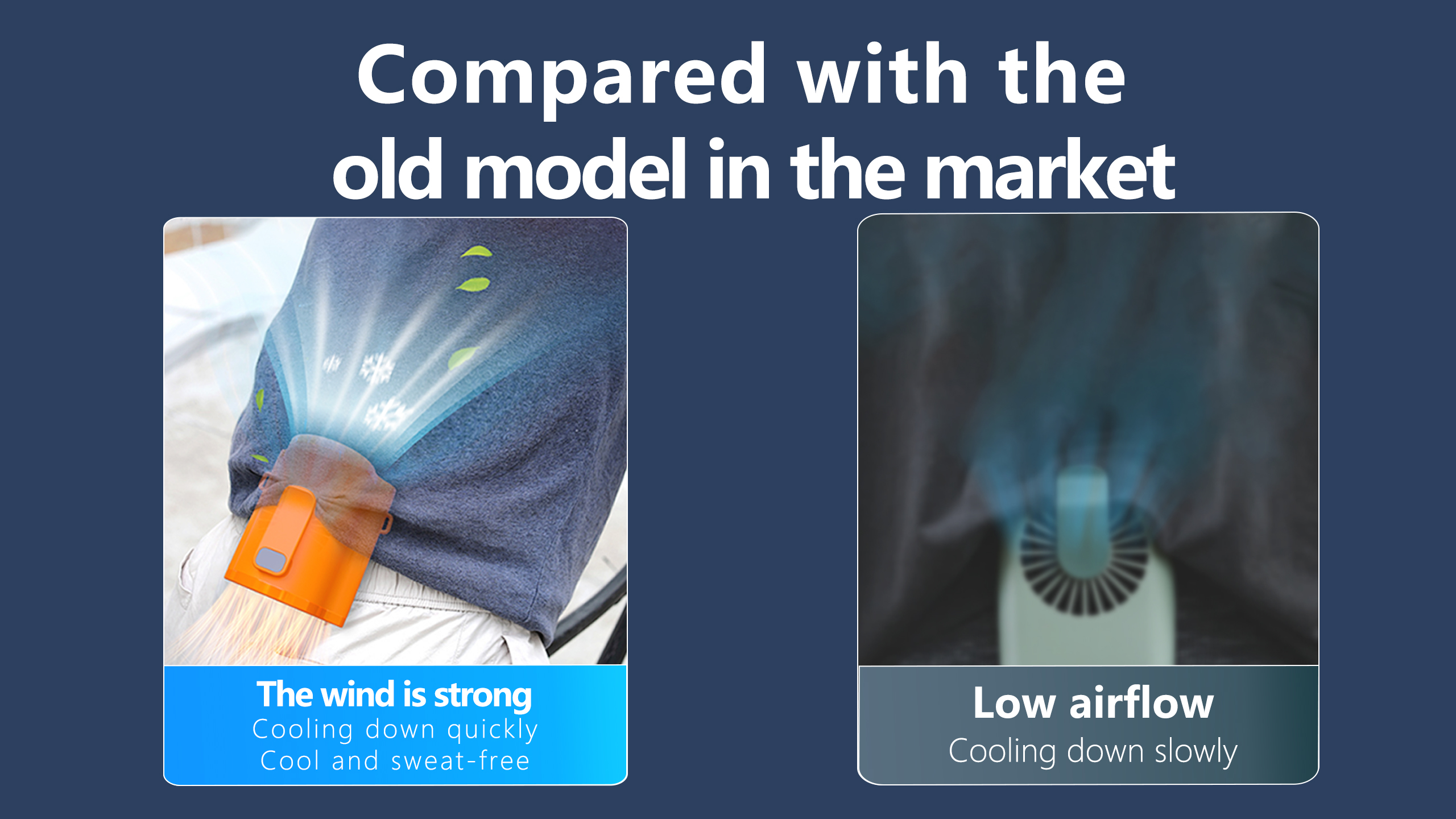 Compared with the old model in the market

The wind is strong
Cooling down quickly
Cool and sweat-free

Low airflow
Cooling down slowly